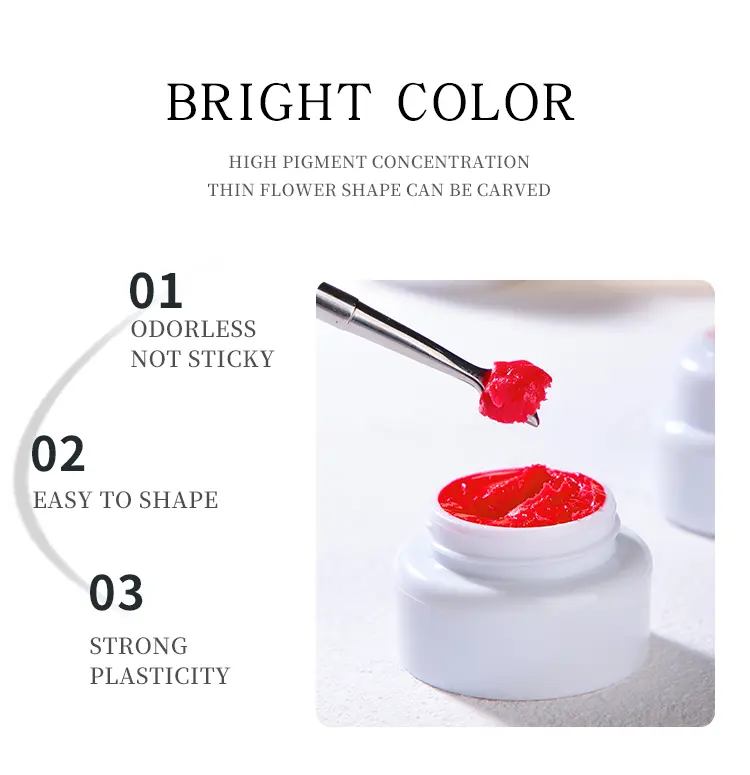 BRIGHT COLOR

HIGH PIGMENT CONCENTRATION
THIN FLOWER SHAPE CAN BE CARVED

01
ODORLESS
NOT STICKY

02
EASY TO SHAPE

03
STRONG
PLASTICITY